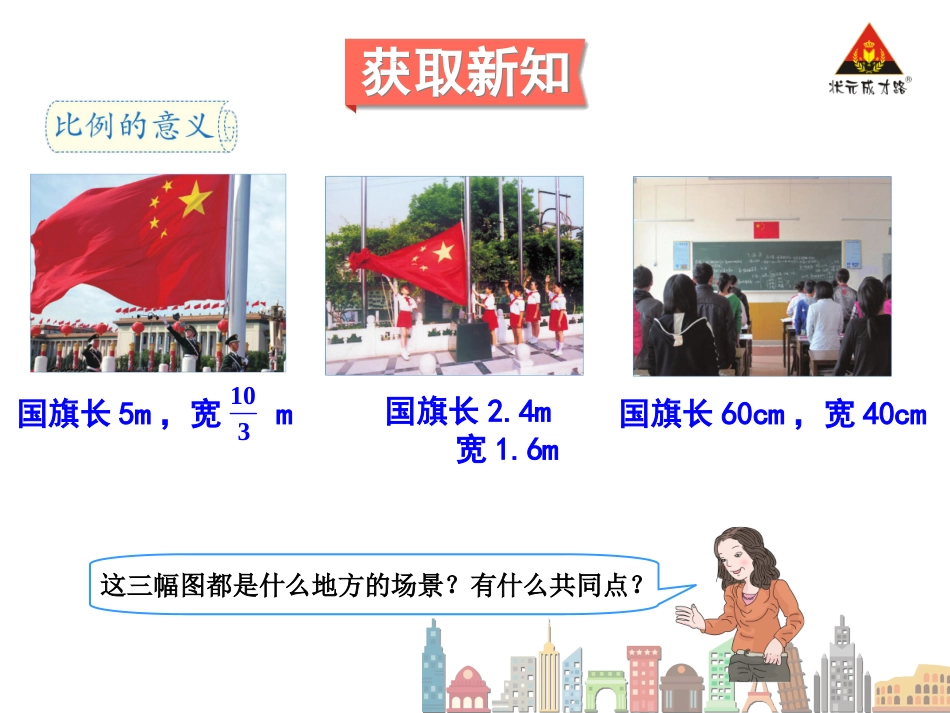 获取新知

状元成才路®

比例的意义

国旗长 5m，宽 $\frac{10}{3}$ m

国旗长 2.4m
宽 1.6m

国旗长 60cm，宽 40cm

这三幅图都是什么地方的场景？有什么共同点？